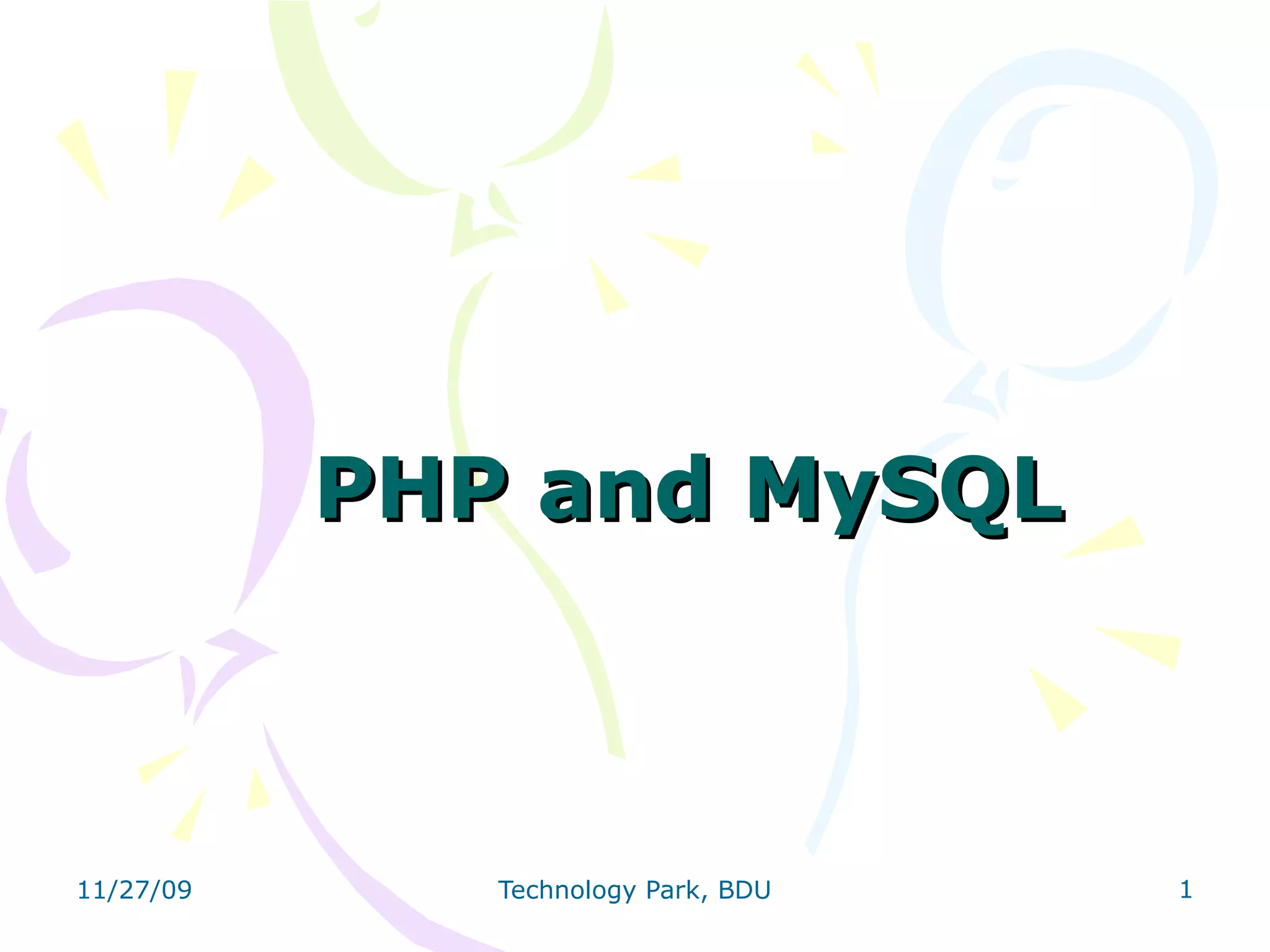 PHP and MySQL

11/27/09

Technology Park, BDU

1